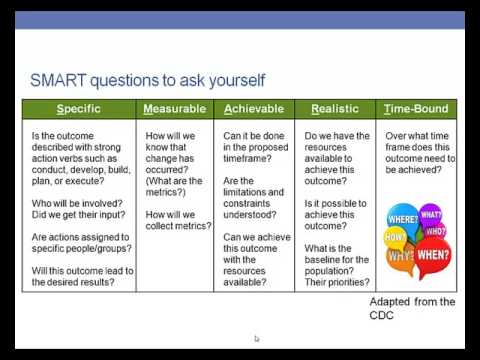 SMART questions to ask yourself

| Specific | Measurable | Achievable | Realistic | Time-Bound |
|---|---|---|---|---|
| Is the outcome described with strong action verbs such as conduct, develop, build, plan, or execute? Who will be involved? Did we get their input? Are actions assigned to specific people/groups? Will this outcome lead to the desired results? | How will we know that change has occurred? (What are the metrics?) How will we collect metrics? | Can it be done in the proposed timeframe? Are the limitations and constraints understood? Can we achieve this outcome with the resources available? | Do we have the resources available to achieve this outcome? Is it possible to achieve this outcome? What is the baseline for the population? Their priorities? | Over what time frame does this outcome need to be achieved? WHERE? WHAT? HOW? WHO? WHY? WHEN? |

Adapted from the CDC